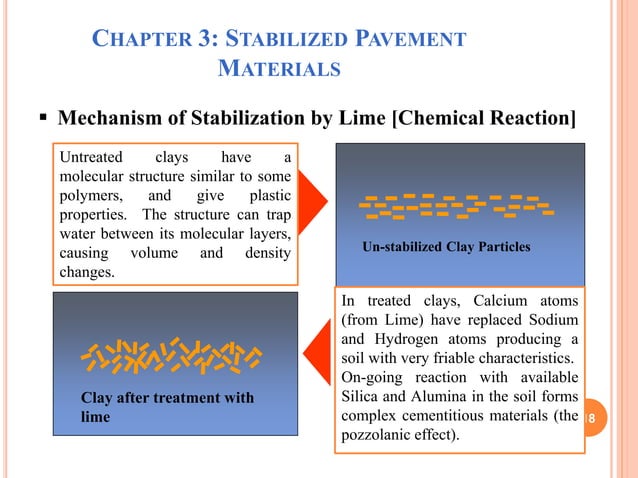 CHAPTER 3: STABILIZED PAVEMENT MATERIALS

▪ Mechanism of Stabilization by Lime [Chemical Reaction]

Untreated clays have a molecular structure similar to some polymers, and give plastic properties. The structure can trap water between its molecular layers, causing volume and density changes.

Un-stabilized Clay Particles

Clay after treatment with lime

In treated clays, Calcium atoms (from Lime) have replaced Sodium and Hydrogen atoms producing a soil with very friable characteristics. On-going reaction with available Silica and Alumina in the soil forms complex cementitious materials (the pozzolanic effect).

18